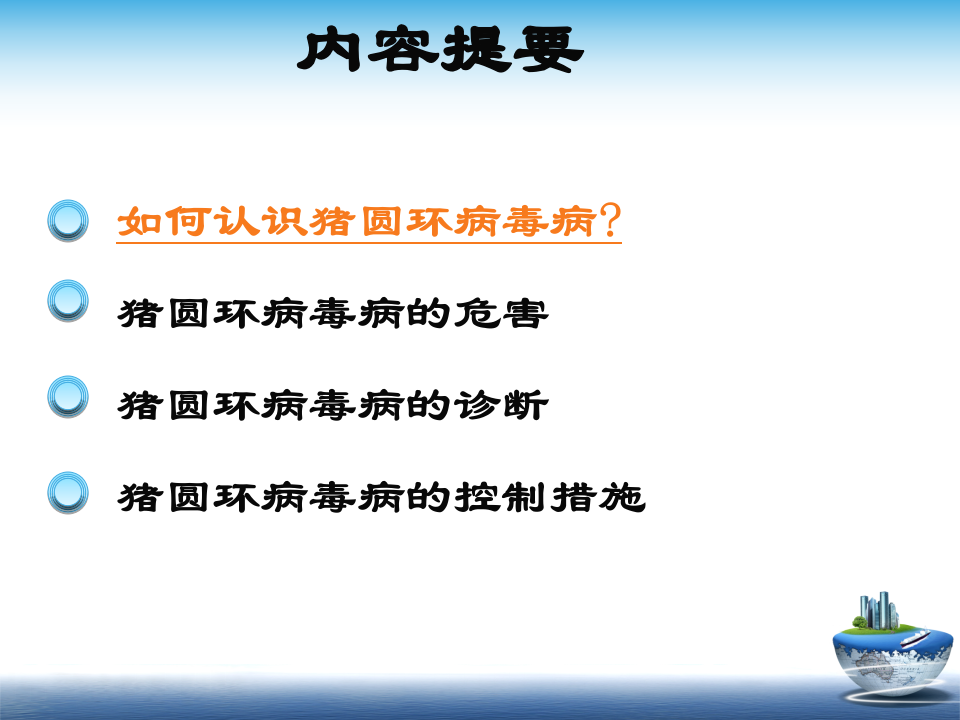 内容提要

如何认识猪圆环病毒病?

猪圆环病毒病的危害

猪圆环病毒病的诊断

猪圆环病毒病的控制措施